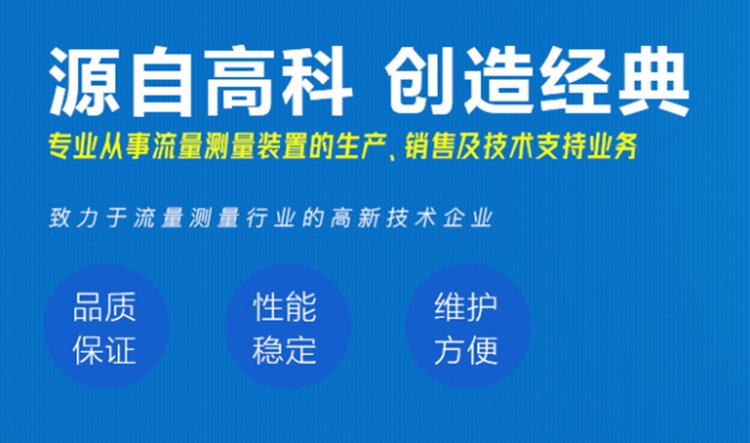 源自高科 创造经典

专业从事流量测量装置的生产、销售及技术支持业务

致力于流量测量行业的高新技术企业

品质保证

性能稳定

维护方便